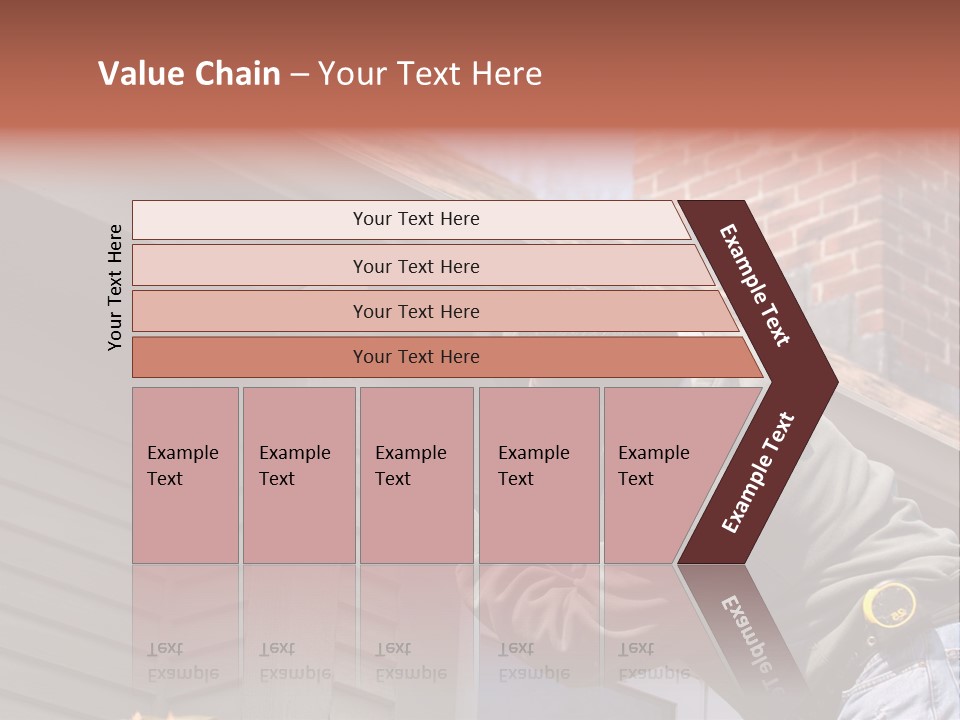 Value Chain – Your Text Here

Your Text Here

Your Text Here

Your Text Here

Your Text Here

Your Text Here

Example Text

Example Text

Example Text

Example Text

Example Text

Example Text

Example Text